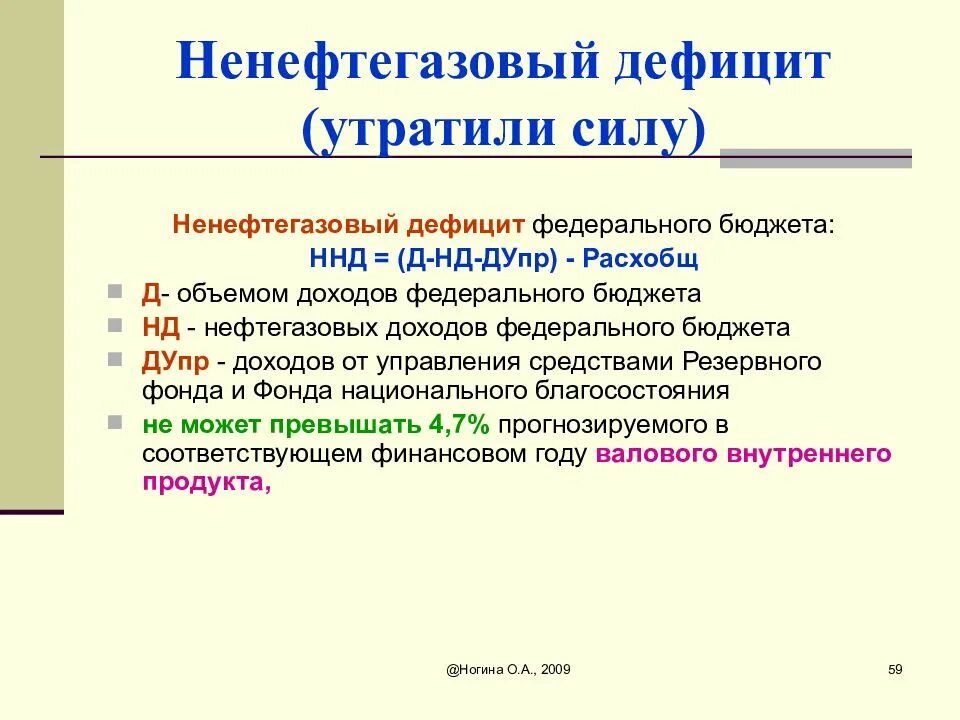 Ненефтегазовый дефицит (утратили силу)

Ненефтегазовый дефицит федерального бюджета:
ННД = (Д-НД-ДУпр) - Расхобщ

Д- объемом доходов федерального бюджета

НД - нефтегазовых доходов федерального бюджета

ДУпр - доходов от управления средствами Резервного фонда и Фонда национального благосостояния

не может превышать 4,7% прогнозируемого в соответствующем финансовом году валового внутреннего продукта,

@Ногина О.А., 2009

59